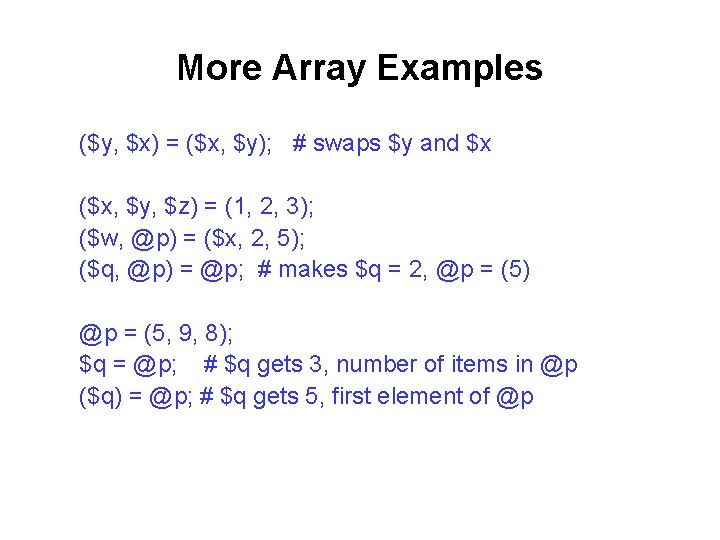 More Array Examples

(\$y, \$x) = (\$x, \$y);   # swaps \$y and \$x

(\$x, \$y, \$z) = (1, 2, 3);
(\$w, @p) = (\$x, 2, 5);
(\$q, @p) = @p;  # makes \$q = 2, @p = (5)

@p = (5, 9, 8);
\$q = @p;    # \$q gets 3, number of items in @p
(\$q) = @p; # \$q gets 5, first element of @p